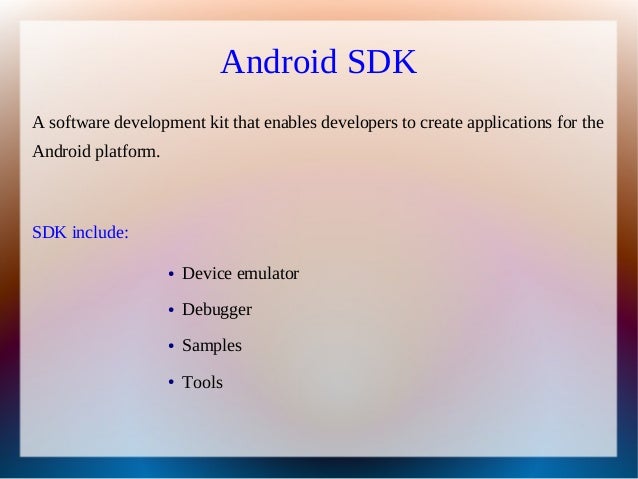 Android SDK

A software development kit that enables developers to create applications for the Android platform.

SDK include:

• Device emulator
• Debugger
• Samples
• Tools